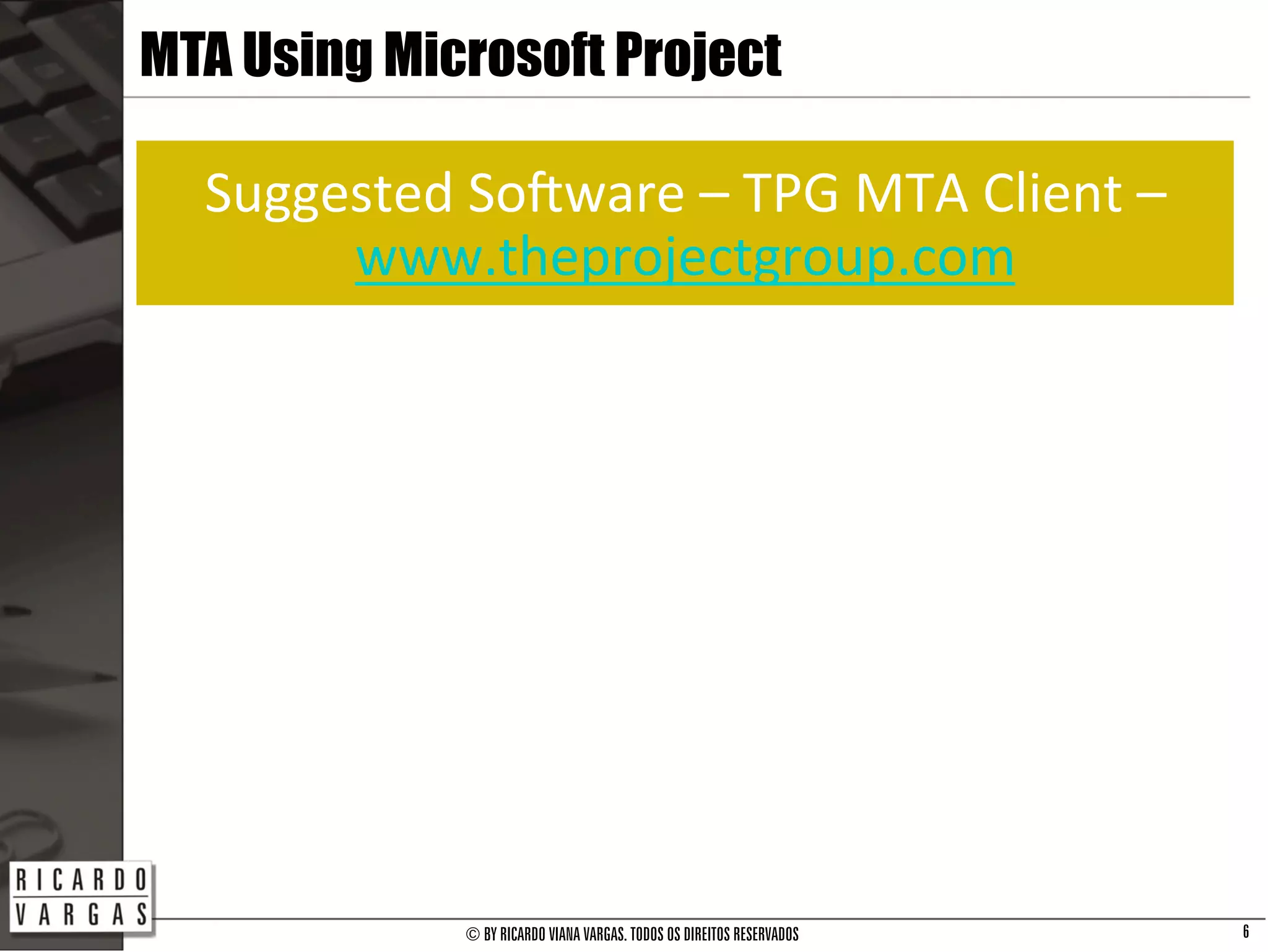 MTA Using Microsoft Project

Suggested Software – TPG MTA Client – www.theprojectgroup.com

RICARDO
VARGAS

© BY RICARDO VIANA VARGAS. TODOS OS DIREITOS RESERVADOS

6